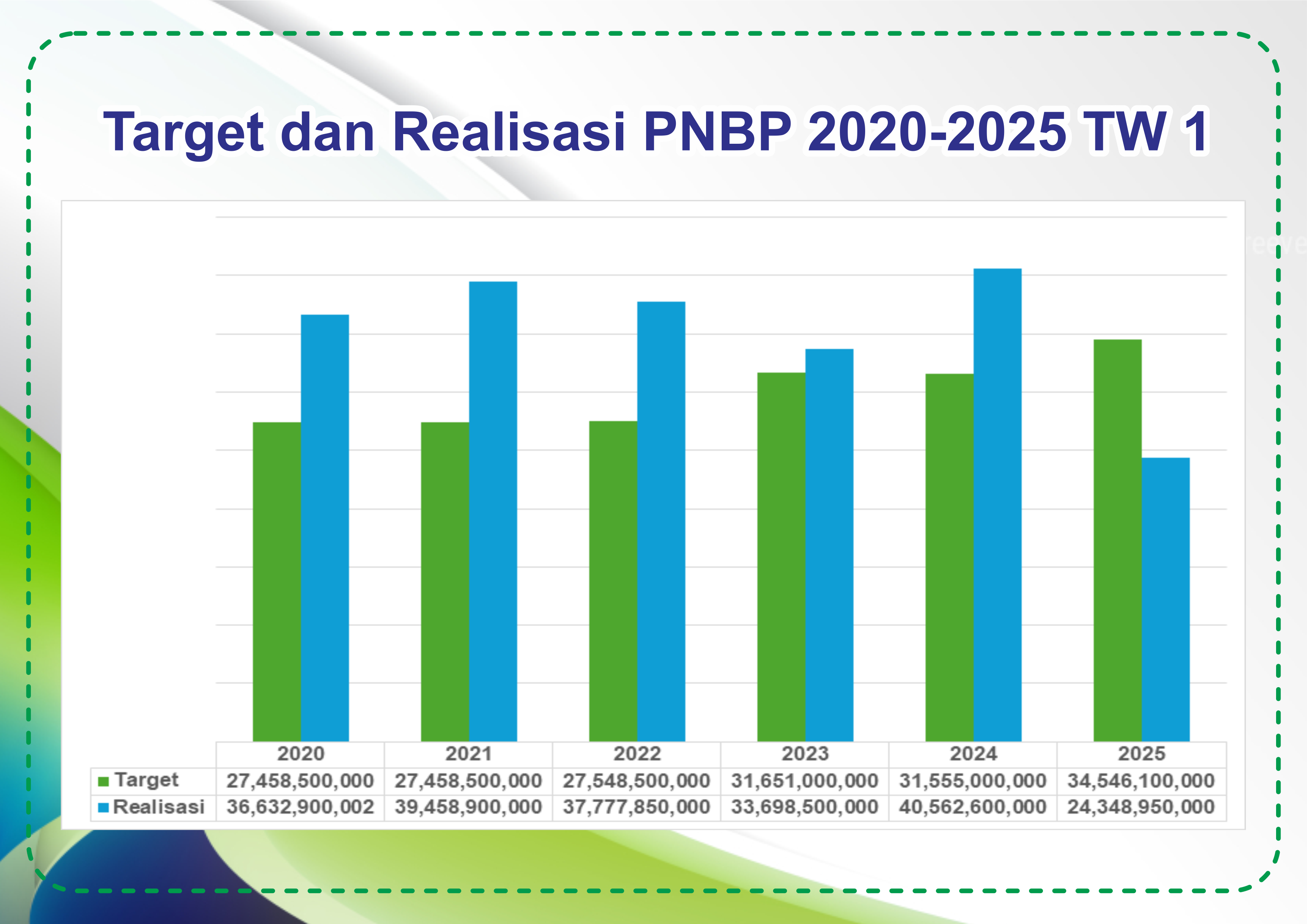 Target dan Realisasi PNBP 2020-2025 TW 1

| | 2020 | 2021 | 2022 | 2023 | 2024 | 2025 |
|---|---|---|---|---|---|---|
| Target | 27,458,500,000 | 27,458,500,000 | 27,548,500,000 | 31,651,000,000 | 31,555,000,000 | 34,546,100,000 |
| Realisasi | 36,632,900,002 | 39,458,900,000 | 37,777,850,000 | 33,698,500,000 | 40,562,600,000 | 24,348,950,000 |